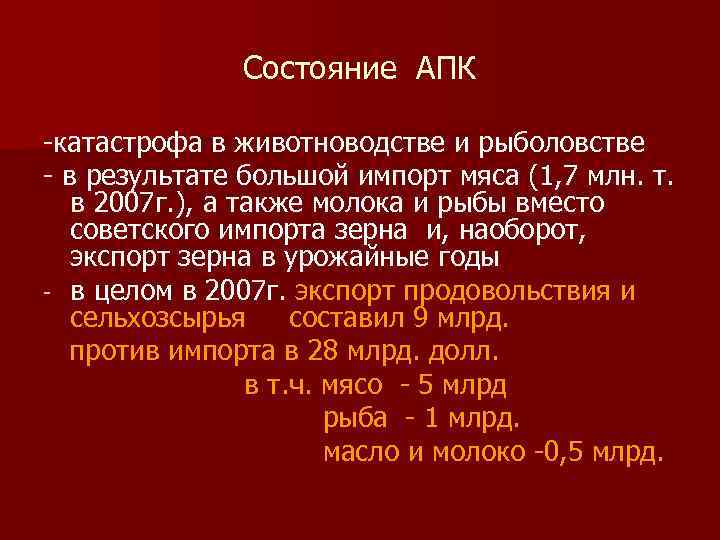 Состояние АПК

-катастрофа в животноводстве и рыболовстве

- в результате большой импорт мяса (1,7 млн. т. в 2007г.), а также молока и рыбы вместо советского импорта зерна и, наоборот, экспорт зерна в урожайные годы

- в целом в 2007г. экспорт продовольствия и сельхозсырья составил 9 млрд.

против импорта в 28 млрд. долл.

в т.ч. мясо - 5 млрд

рыба - 1 млрд.

масло и молоко -0,5 млрд.